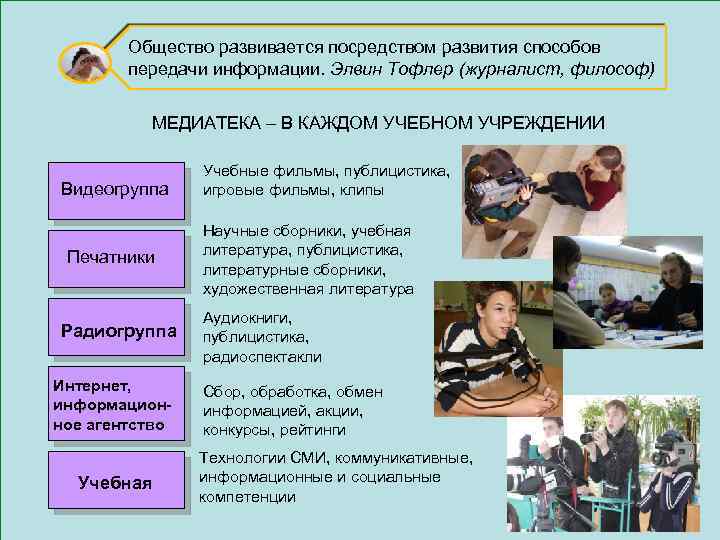 Общество развивается посредством развития способов передачи информации. Элвин Тофлер (журналист, философ)

МЕДИАТЕКА – В КАЖДОМ УЧЕБНОМ УЧРЕЖДЕНИИ

Видеогруппа

Учебные фильмы, публицистика, игровые фильмы, клипы

Печатники

Научные сборники, учебная литература, публицистика, литературные сборники, художественная литература

Радиогруппа

Аудиокниги, публицистика, радиоспектакли

Интернет, информационное агентство

Сбор, обработка, обмен информацией, акции, конкурсы, рейтинги

Учебная

Технологии СМИ, коммуникативные, информационные и социальные компетенции